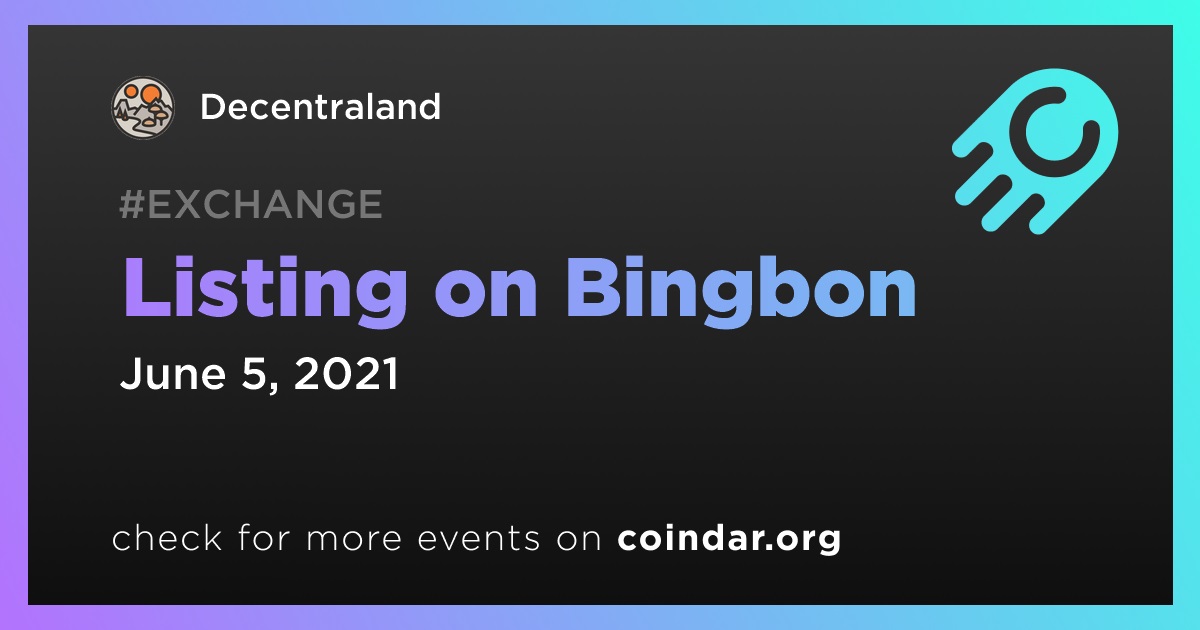 Decentraland

#EXCHANGE

Listing on Bingbon

June 5, 2021

check for more events on coindar.org